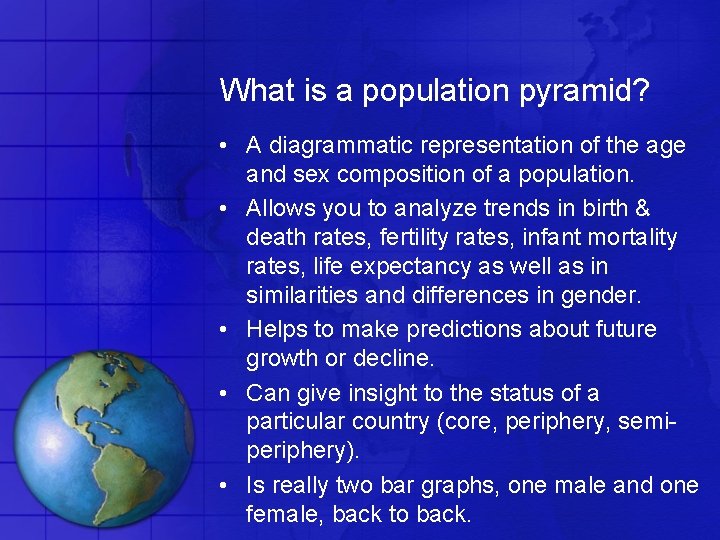 What is a population pyramid?

• A diagrammatic representation of the age and sex composition of a population.
• Allows you to analyze trends in birth & death rates, fertility rates, infant mortality rates, life expectancy as well as in similarities and differences in gender.
• Helps to make predictions about future growth or decline.
• Can give insight to the status of a particular country (core, periphery, semi-periphery).
• Is really two bar graphs, one male and one female, back to back.